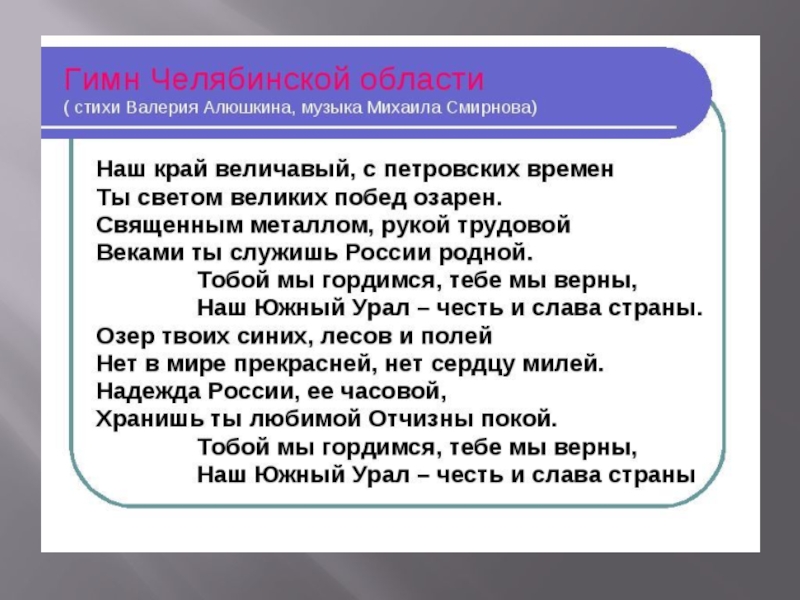 Гимн Челябинской области
( стихи Валерия Алюшкина, музыка Михаила Смирнова)

Наш край величавый, с петровских времен
Ты светом великих побед озарен.
Священным металлом, рукой трудовой
Веками ты служишь России родной.
Тобой мы гордимся, тебе мы верны,
Наш Южный Урал – честь и слава страны.
Озер твоих синих, лесов и полей
Нет в мире прекрасней, нет сердцу милей.
Надежда России, ее часовой,
Хранишь ты любимой Отчизны покой.
Тобой мы гордимся, тебе мы верны,
Наш Южный Урал – честь и слава страны